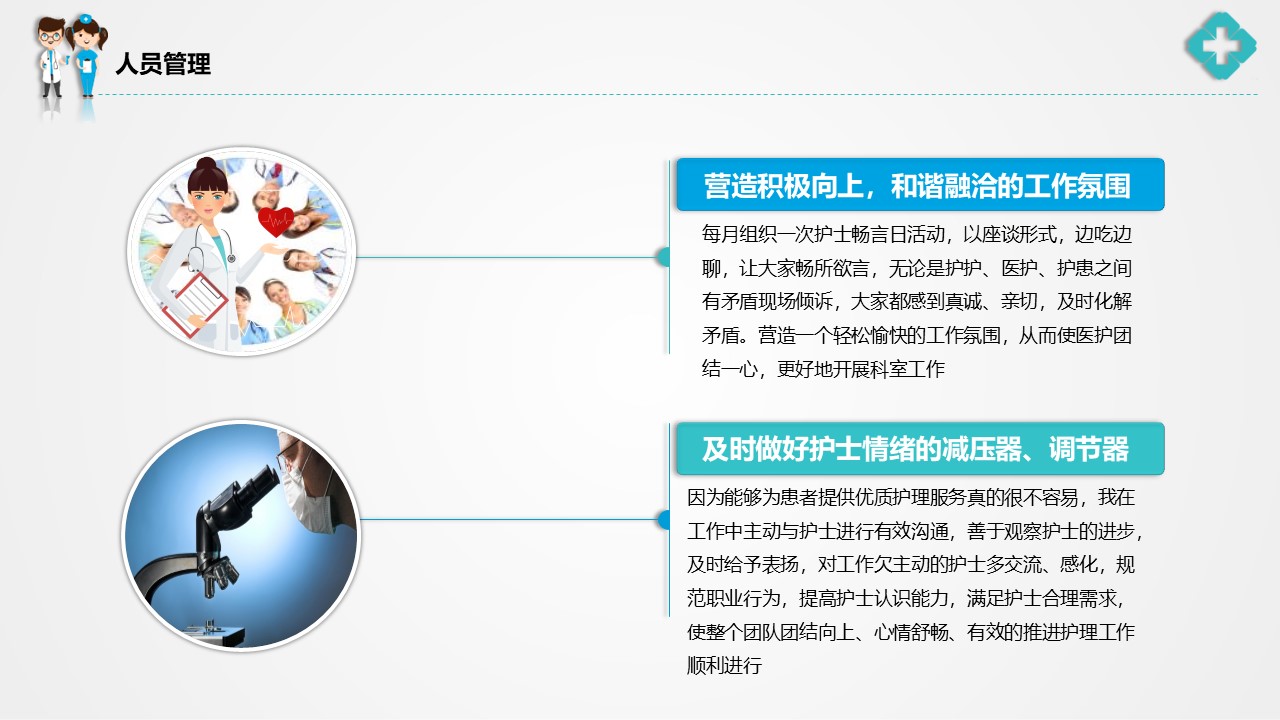 人员管理

营造积极向上，和谐融洽的工作氛围

每月组织一次护士畅言日活动，以座谈形式，边吃边聊，让大家畅所欲言，无论是护护、医护、护患之间有矛盾现场倾诉，大家都感到真诚、亲切，及时化解矛盾。营造一个轻松愉快的工作氛围，从而使医护团结一心，更好地开展科室工作

及时做好护士情绪的减压器、调节器

因为能够为患者提供优质护理服务真的很不容易，我在工作中主动与护士进行有效沟通，善于观察护士的进步，及时给予表扬，对工作欠主动的护士多交流、感化，规范职业行为，提高护士认识能力，满足护士合理需求，使整个团队团结向上、心情舒畅、有效的推进护理工作顺利进行